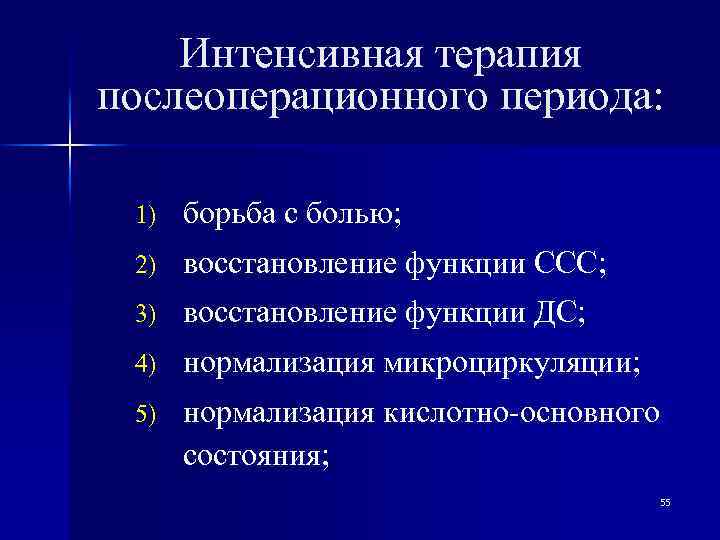 Интенсивная терапия послеоперационного периода:

1) борьба с болью;
2) восстановление функции ССС;
3) восстановление функции ДС;
4) нормализация микроциркуляции;
5) нормализация кислотно-основного состояния;

55